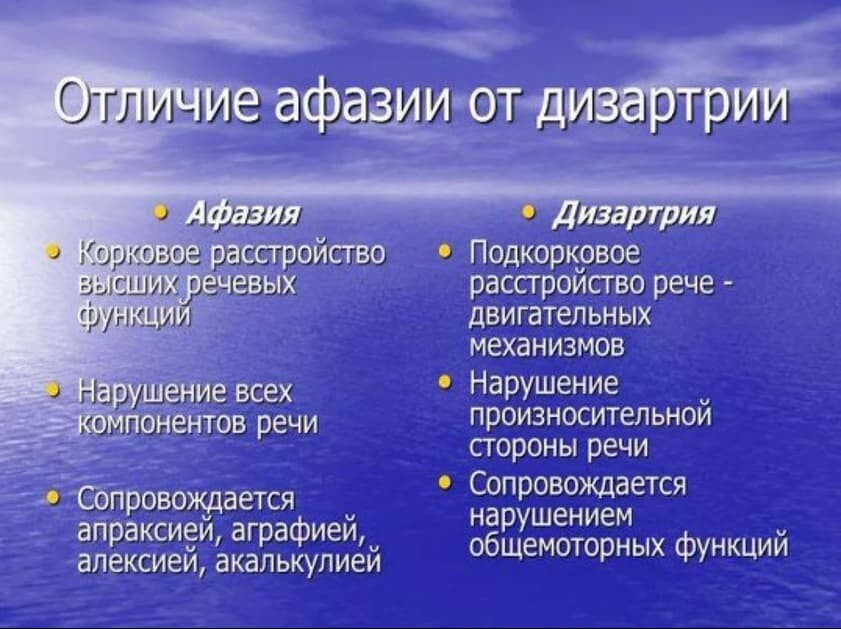 Отличие афазии от дизартрии

• Афазия
• Корковое расстройство высших речевых функций
• Нарушение всех компонентов речи
• Сопровождается апраксией, аграфией, алексией, акалькулией

• Дизартрия
• Подкорковое расстройство рече - двигательных механизмов
• Нарушение произносительной стороны речи
• Сопровождается нарушением общемоторных функций